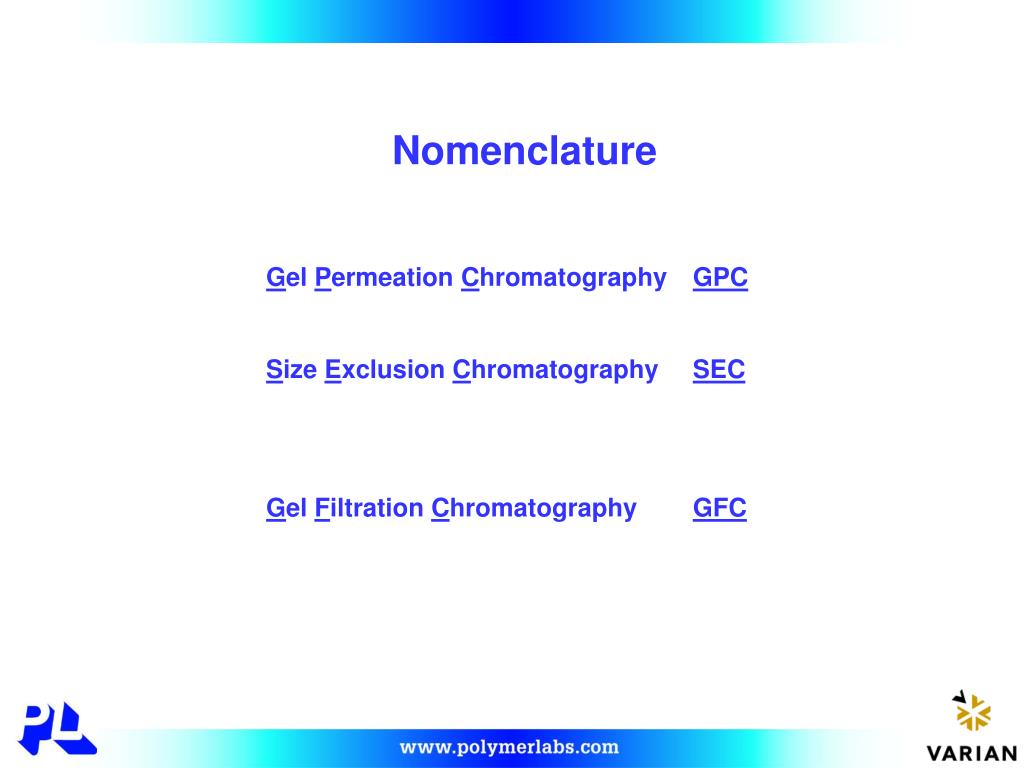 Nomenclature

Gel Permeation Chromatography GPC

Size Exclusion Chromatography SEC

Gel Filtration Chromatography GFC

PL

www.polymerlabs.com

VARIAN